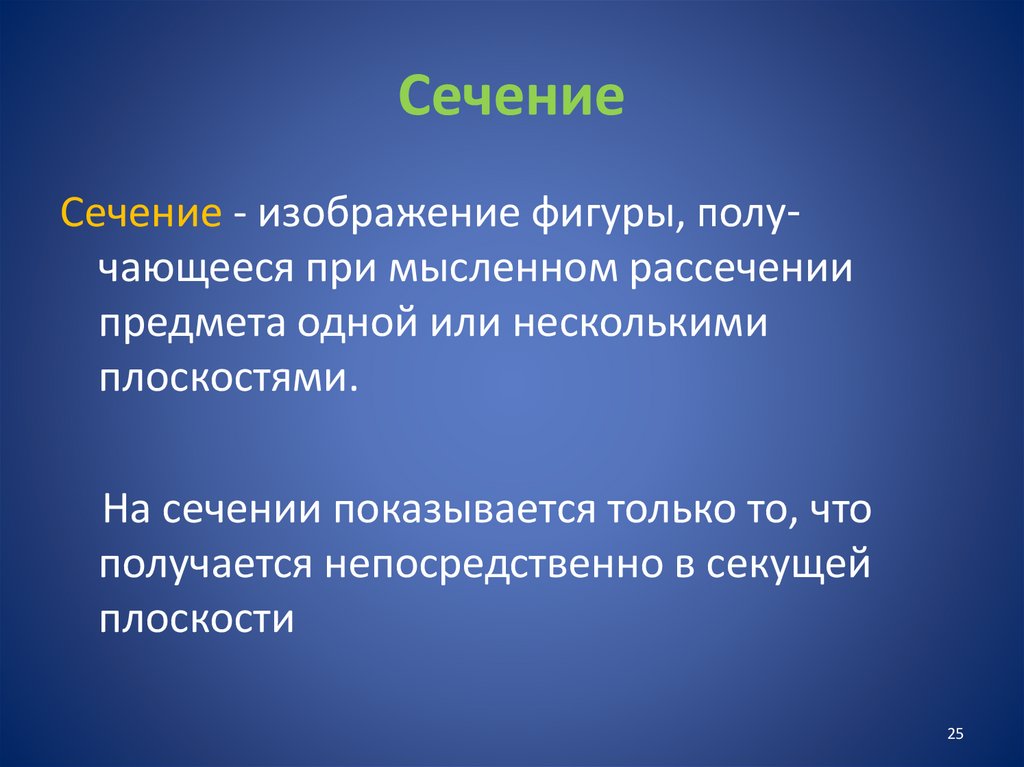 Сечение

Сечение - изображение фигуры, получающееся при мысленном рассечении предмета одной или несколькими плоскостями.

На сечении показывается только то, что получается непосредственно в секущей плоскости

25